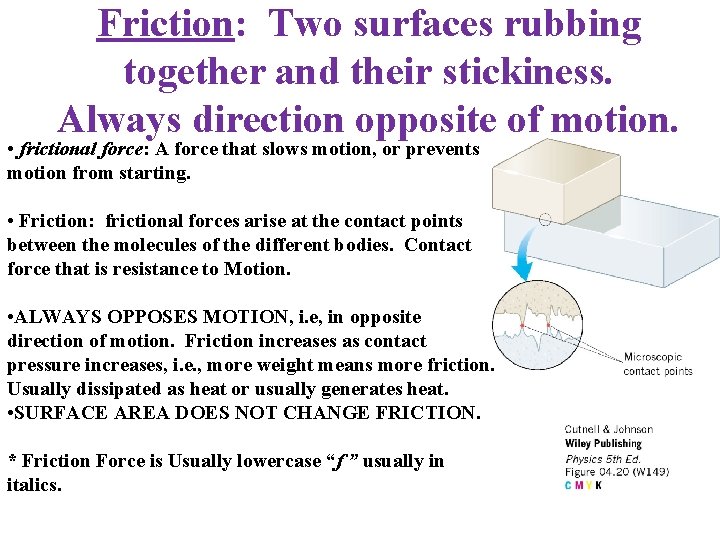 Friction: Two surfaces rubbing together and their stickiness. Always direction opposite of motion.

• frictional force: A force that slows motion, or prevents motion from starting.

• Friction: frictional forces arise at the contact points between the molecules of the different bodies. Contact force that is resistance to Motion.

•ALWAYS OPPOSES MOTION, i.e, in opposite direction of motion. Friction increases as contact pressure increases, i.e., more weight means more friction. Usually dissipated as heat or usually generates heat.
•SURFACE AREA DOES NOT CHANGE FRICTION.

* Friction Force is Usually lowercase "f" usually in italics.

Microscopic contact points

Cutnell & Johnson
Wiley Publishing
Physics 5th Ed.
Figure 04.20 (W149)
C M Y K